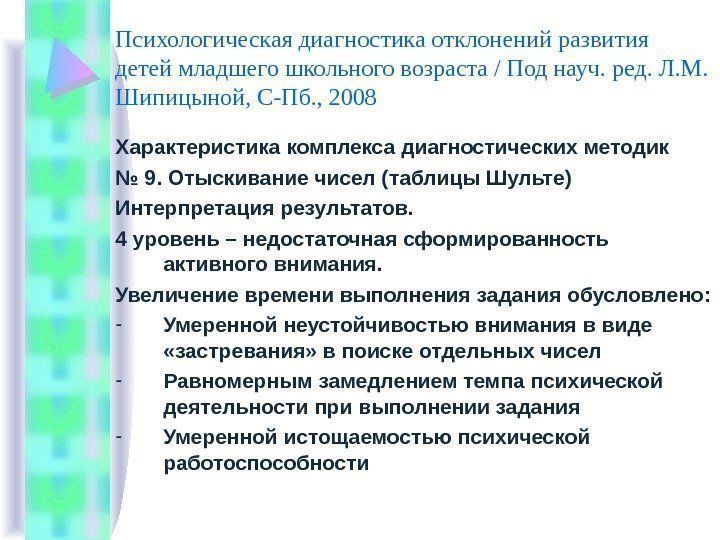 Психологическая диагностика отклонений развития детей младшего школьного возраста / Под науч. ред. Л.М. Шипицыной, С-Пб., 2008

Характеристика комплекса диагностических методик

№ 9. Отыскивание чисел (таблицы Шульте)

Интерпретация результатов.

4 уровень – недостаточная сформированность активного внимания.

Увеличение времени выполнения задания обусловлено:

- Умеренной неустойчивостью внимания в виде «застревания» в поиске отдельных чисел
- Равномерным замедлением темпа психической деятельности при выполнении задания
- Умеренной истощаемостью психической работоспособности